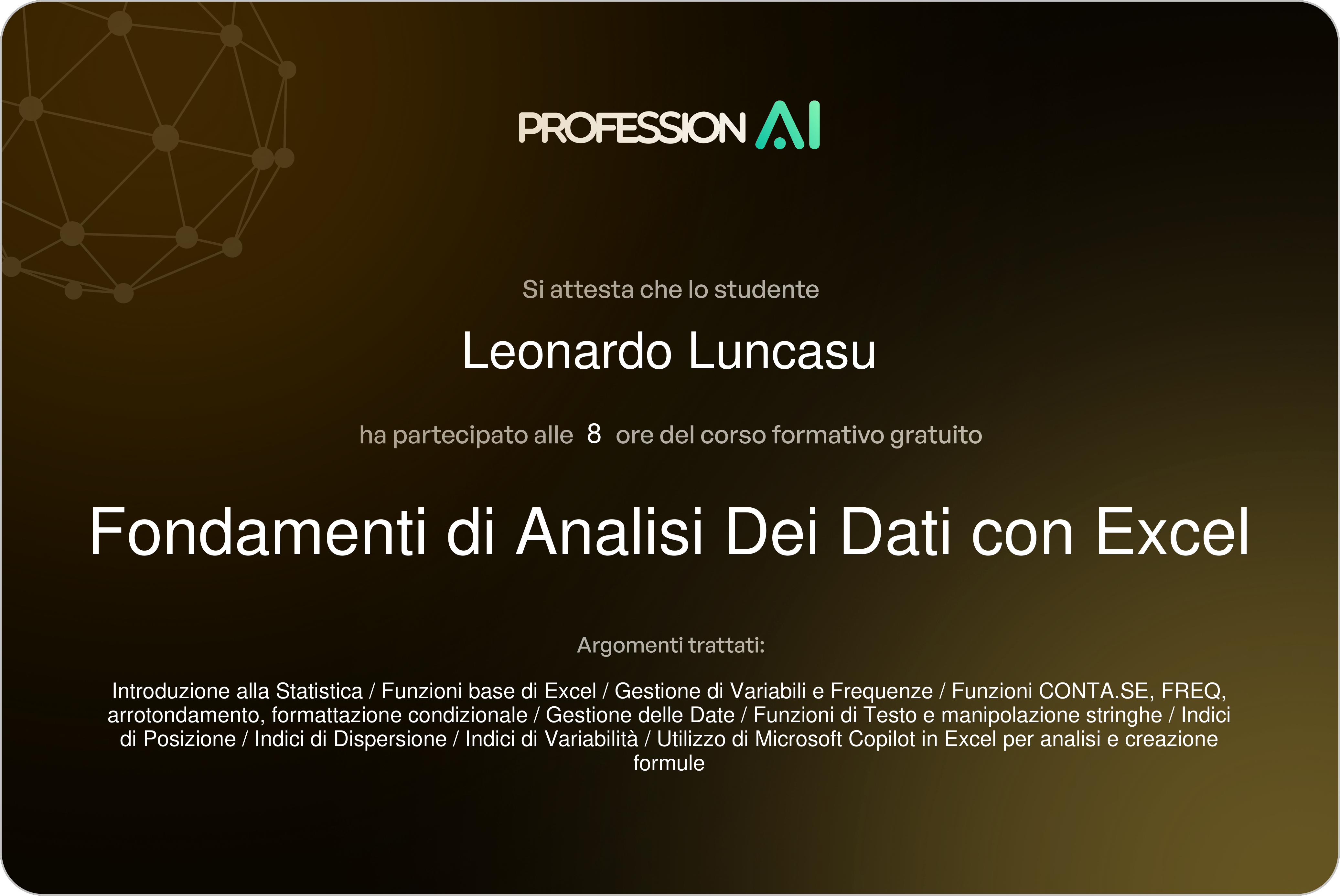 PROFESSION AI

Si attesta che lo studente

Leonardo Luncasu

ha partecipato alle 8 ore del corso formativo gratuito

Fondamenti di Analisi Dei Dati con Excel

Argomenti trattati:

Introduzione alla Statistica / Funzioni base di Excel / Gestione di Variabili e Frequenze / Funzioni CONTA.SE, FREQ, arrotondamento, formattazione condizionale / Gestione delle Date / Funzioni di Testo e manipolazione stringhe / Indici di Posizione / Indici di Dispersione / Indici di Variabilità / Utilizzo di Microsoft Copilot in Excel per analisi e creazione formule